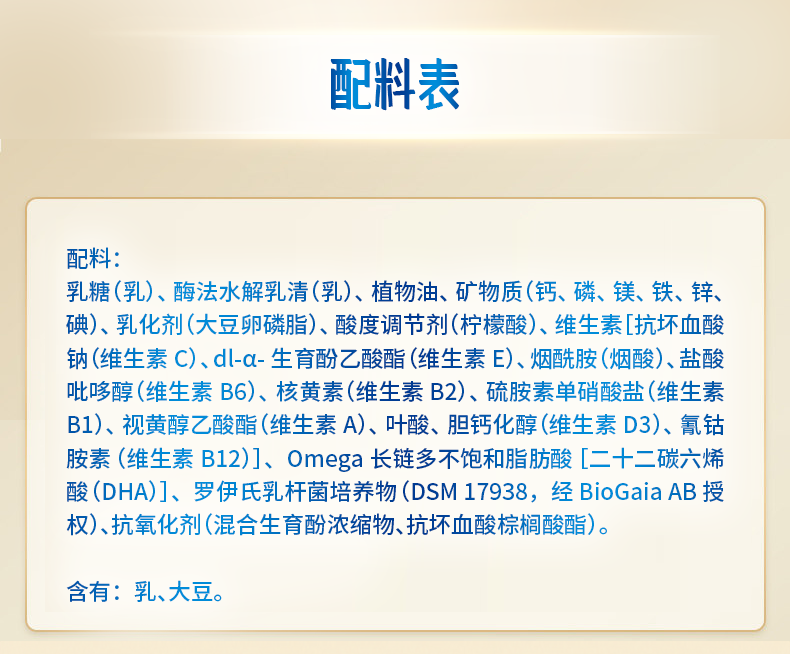 配料表

配料：
乳糖（乳）、酶法水解乳清（乳）、植物油、矿物质（钙、磷、镁、铁、锌、碘）、乳化剂（大豆卵磷脂）、酸度调节剂（柠檬酸）、维生素［抗坏血酸钠（维生素 C）、dl-α- 生育酚乙酸酯（维生素 E）、烟酰胺（烟酸）、盐酸吡哆醇（维生素 B6）、核黄素（维生素 B2）、硫胺素单硝酸盐（维生素 B1）、视黄醇乙酸酯（维生素 A）、叶酸、胆钙化醇（维生素 D3）、氰钴胺素（维生素 B12）］、Omega 长链多不饱和脂肪酸［二十二碳六烯酸（DHA）］、罗伊氏乳杆菌培养物（DSM 17938，经 BioGaia AB 授权）、抗氧化剂（混合生育酚浓缩物、抗坏血酸棕榈酸酯）。

含有：乳、大豆。